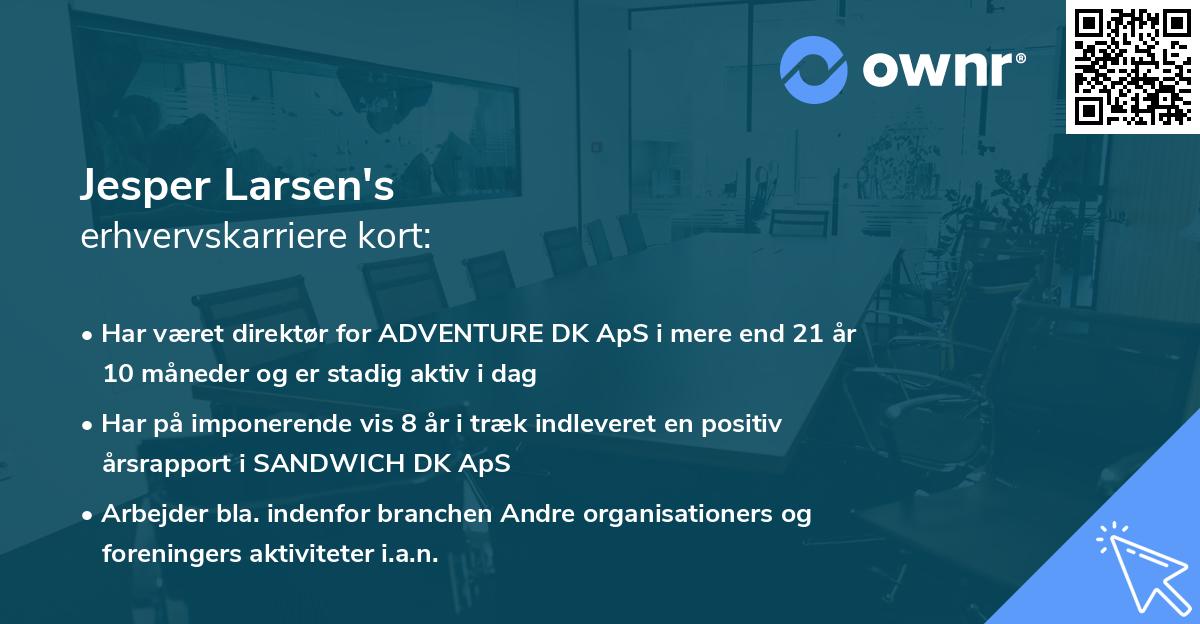 ownr®

Jesper Larsen's
erhvervskarriere kort:

• Har været direktør for ADVENTURE DK ApS i mere end 21 år 10 måneder og er stadig aktiv i dag

• Har på imponerende vis 8 år i træk indleveret en positiv årsrapport i SANDWICH DK ApS

• Arbejder bla. indenfor branchen Andre organisationers og foreningers aktiviteter i.a.n.